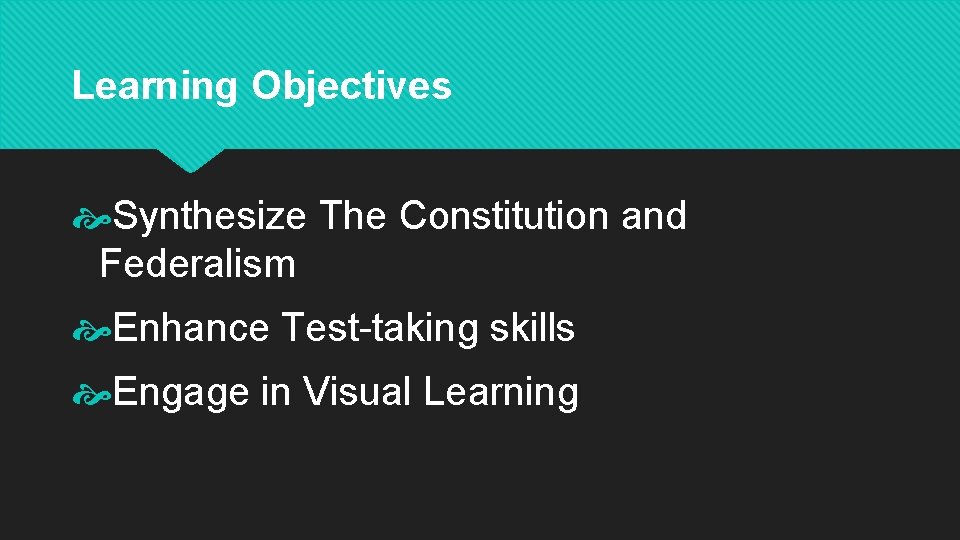 Learning Objectives

Synthesize The Constitution and Federalism

Enhance Test-taking skills

Engage in Visual Learning